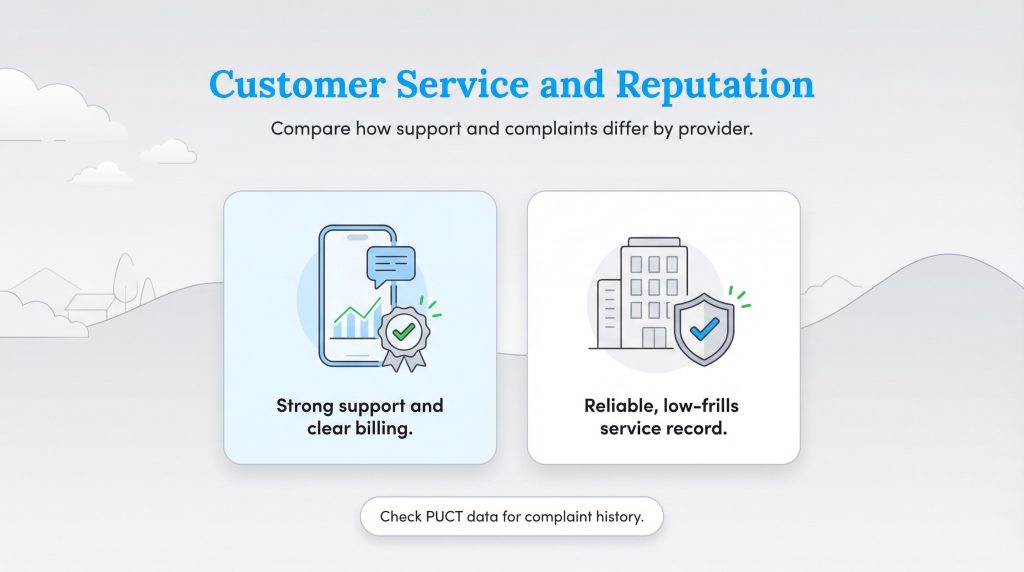 Customer Service and Reputation

Compare how support and complaints differ by provider.

Strong support and clear billing.

Reliable, low-frills service record.

Check PUCT data for complaint history.